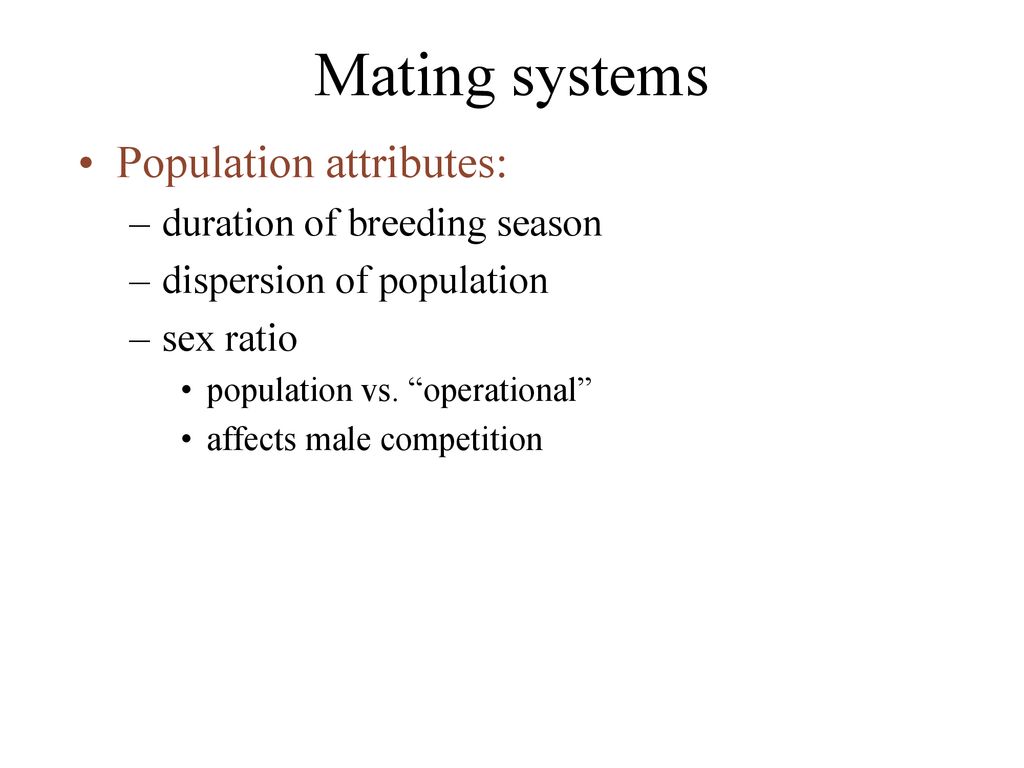 Mating systems

• Population attributes:
– duration of breeding season
– dispersion of population
– sex ratio
• population vs. “operational”
• affects male competition